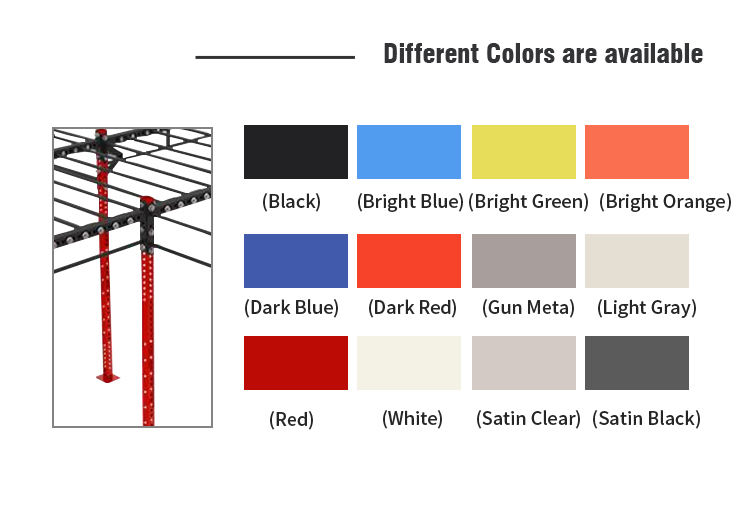 Different Colors are available

(Black) (Bright Blue) (Bright Green) (Bright Orange)

(Dark Blue) (Dark Red) (Gun Meta) (Light Gray)

(Red) (White) (Satin Clear) (Satin Black)